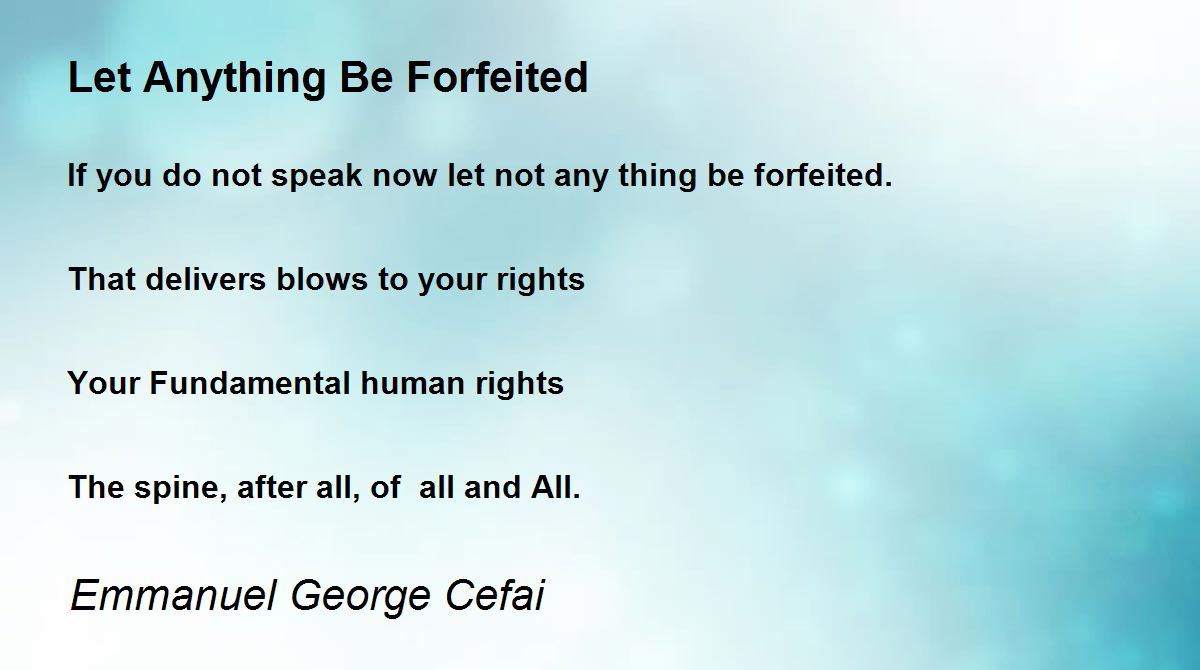 Let Anything Be Forfeited

If you do not speak now let not any thing be forfeited.

That delivers blows to your rights

Your Fundamental human rights

The spine, after all, of all and All.

Emmanuel George Cefai